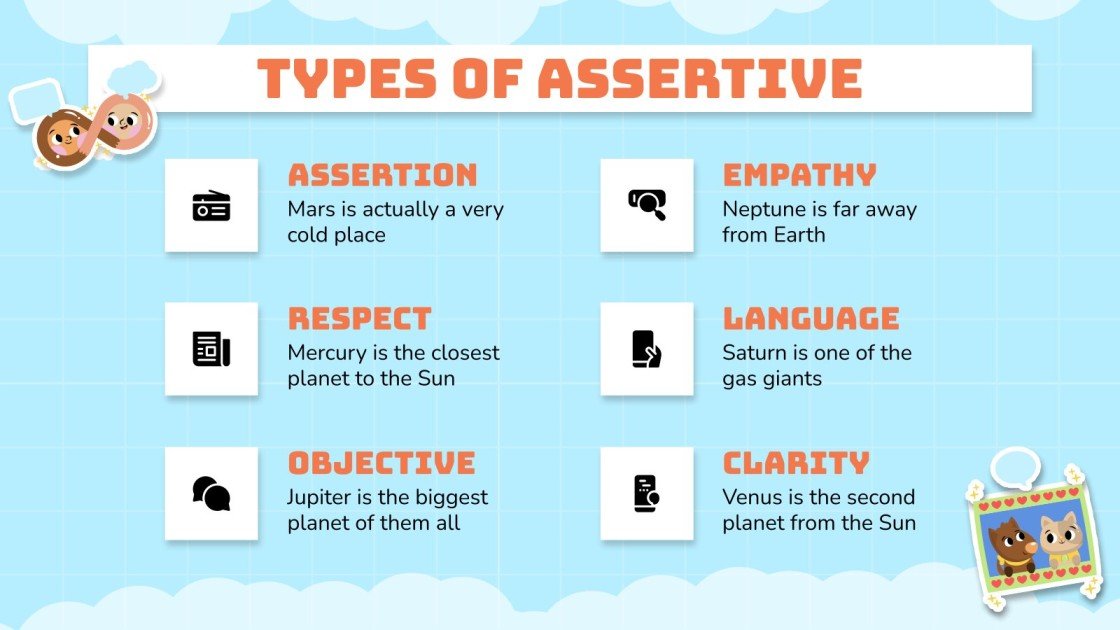 TYPES OF ASSERTIVE

ASSERTION
Mars is actually a very cold place

RESPECT
Mercury is the closest planet to the Sun

OBJECTIVE
Jupiter is the biggest planet of them all

EMPATHY
Neptune is far away from Earth

LANGUAGE
Saturn is one of the gas giants

CLARITY
Venus is the second planet from the Sun